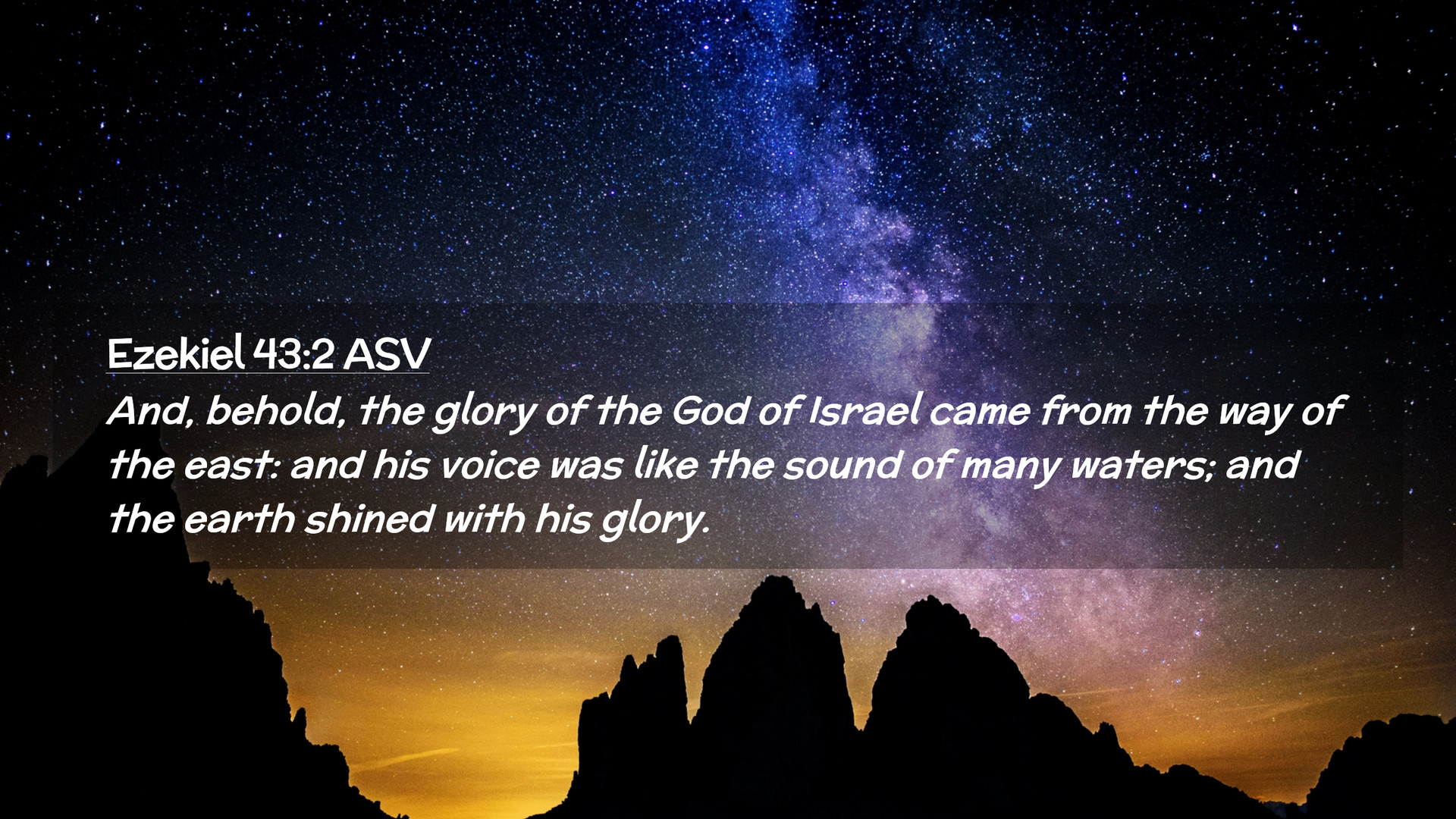 Ezekiel 43:2 ASV
And, behold, the glory of the God of Israel came from the way of the east: and his voice was like the sound of many waters; and the earth shined with his glory.